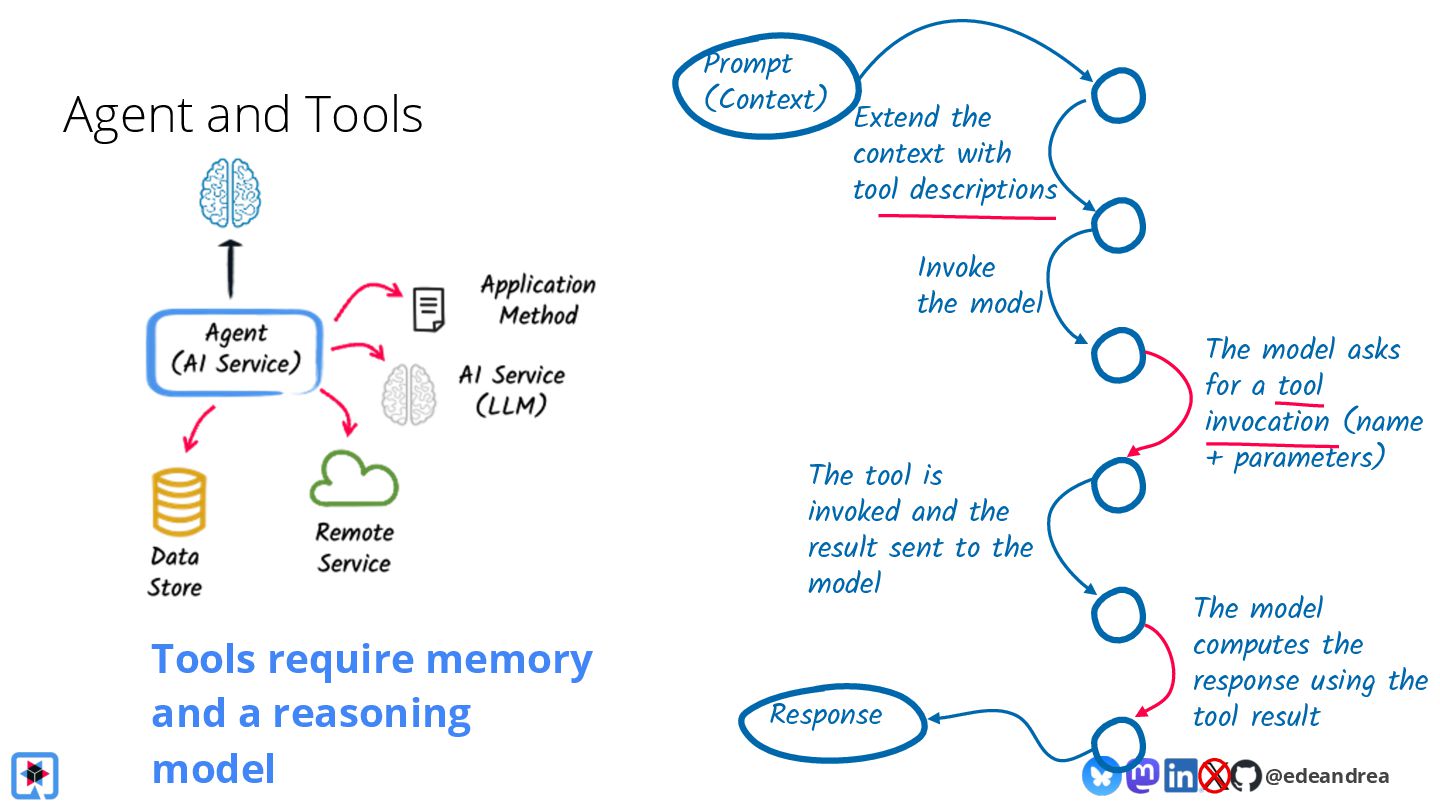 Agent and Tools

Agent (AI Service)

Application Method

AI Service (LLM)

Data Store

Remote Service

Tools require memory and a reasoning model

Prompt (Context)

Extend the context with tool descriptions

Invoke the model

The model asks for a tool invocation (name + parameters)

The tool is invoked and the result sent to the model

The model computes the response using the tool result

Response

@edeandrea